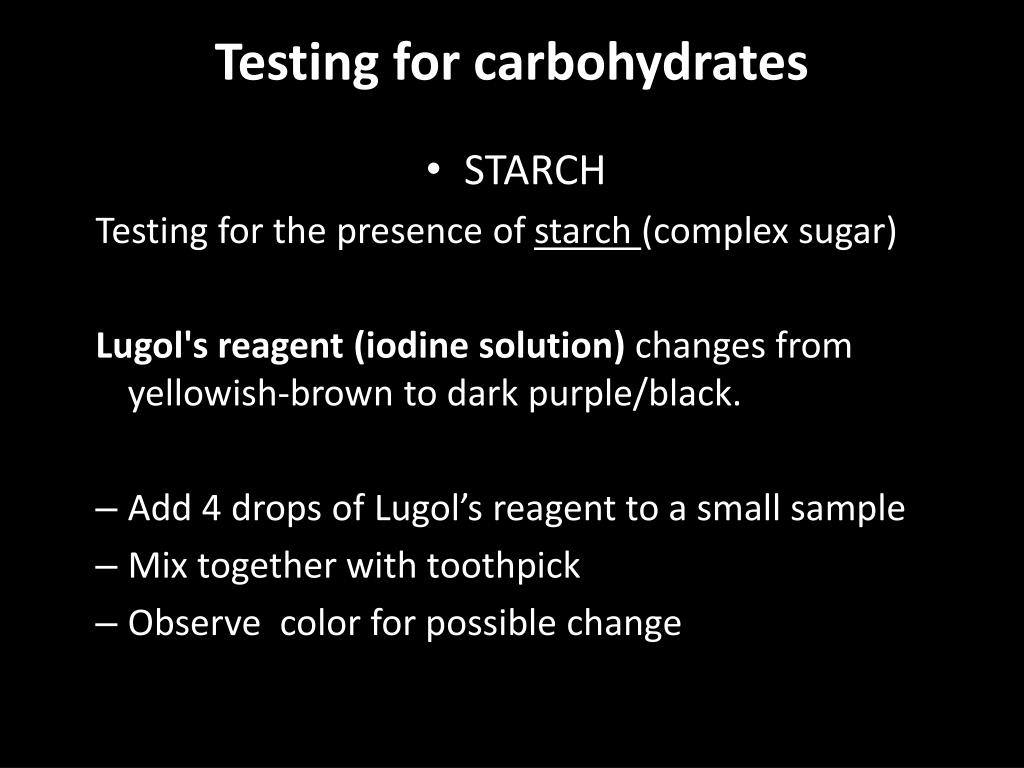 Testing for carbohydrates

• STARCH

Testing for the presence of starch (complex sugar)

Lugol's reagent (iodine solution) changes from yellowish-brown to dark purple/black.

– Add 4 drops of Lugol’s reagent to a small sample
– Mix together with toothpick
– Observe color for possible change